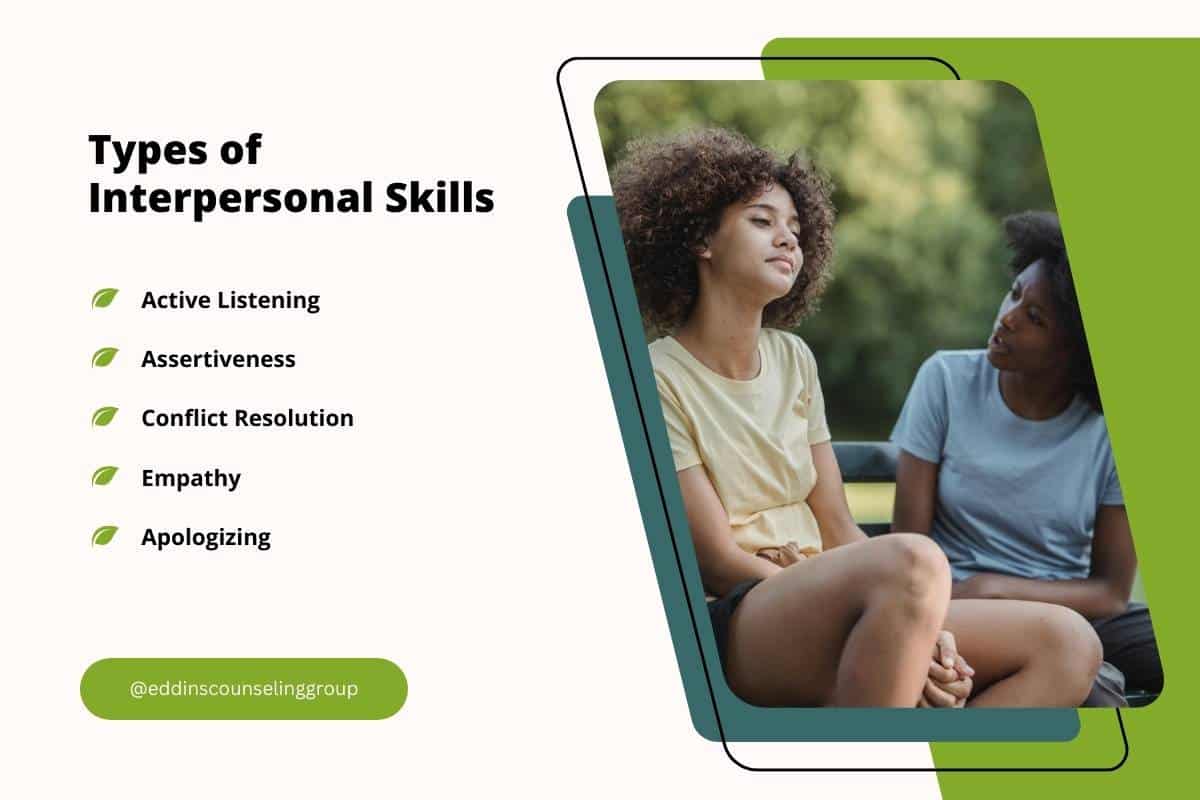 Types of Interpersonal Skills

Active Listening

Assertiveness

Conflict Resolution

Empathy

Apologizing

@eddinscounselinggroup